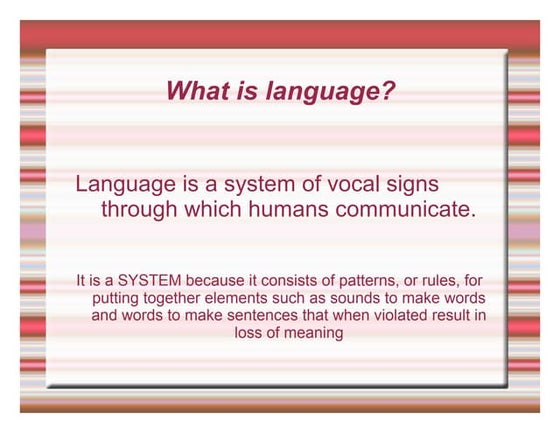 What is language?

Language is a system of vocal signs through which humans communicate.

It is a SYSTEM because it consists of patterns, or rules, for putting together elements such as sounds to make words and words to make sentences that when violated result in loss of meaning